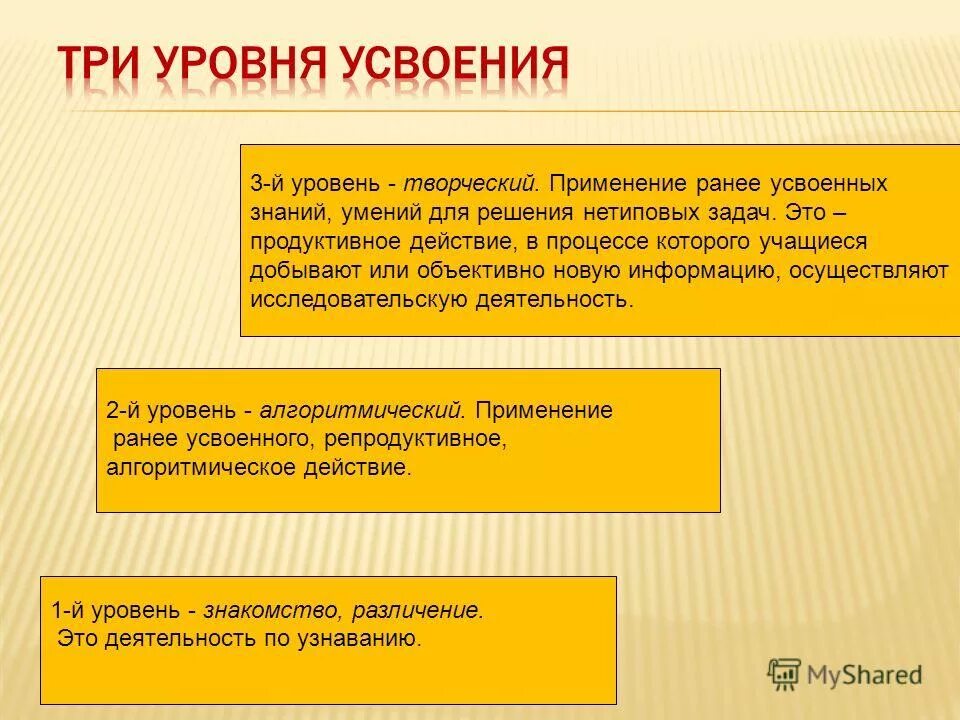 ТРИ УРОВНЯ УСВОЕНИЯ

3-й уровень - творческий. Применение ранее усвоенных знаний, умений для решения нетиповых задач. Это – продуктивное действие, в процессе которого учащиеся добывают или объективно новую информацию, осуществляют исследовательскую деятельность.

2-й уровень - алгоритмический. Применение ранее усвоенного, репродуктивное, алгоритмическое действие.

1-й уровень - знакомство, различение. Это деятельность по узнаванию.

MyShared